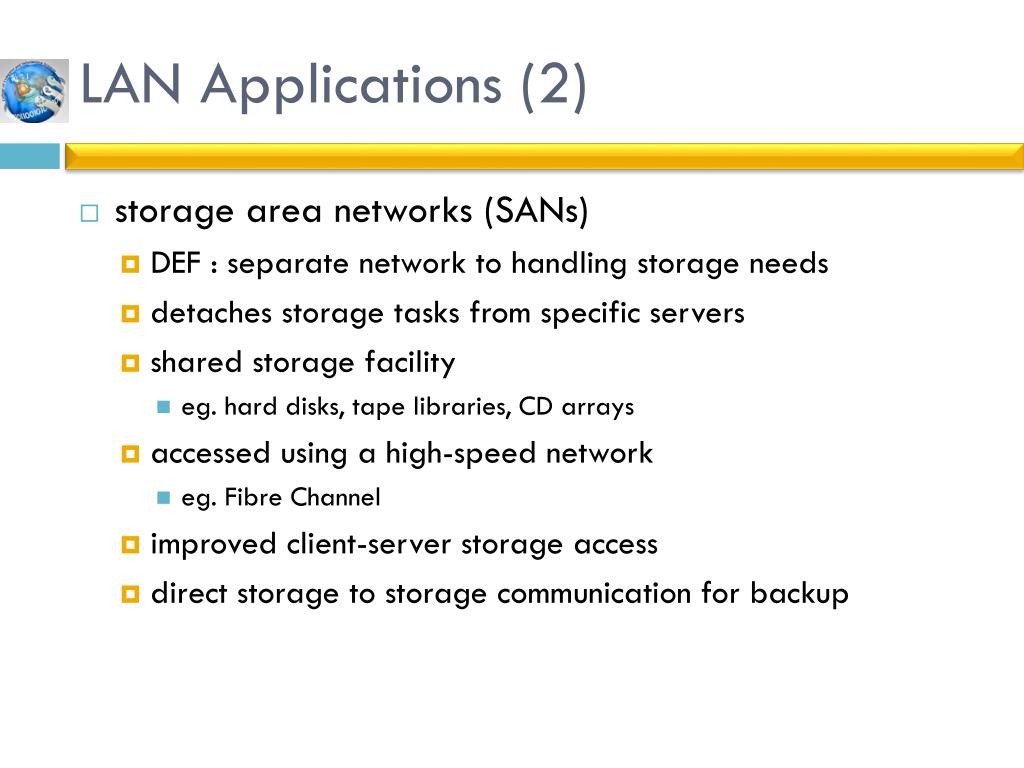 LAN Applications (2)

storage area networks (SANs)

DEF : separate network to handling storage needs

detaches storage tasks from specific servers

shared storage facility

eg. hard disks, tape libraries, CD arrays

accessed using a high-speed network

eg. Fibre Channel

improved client-server storage access

direct storage to storage communication for backup